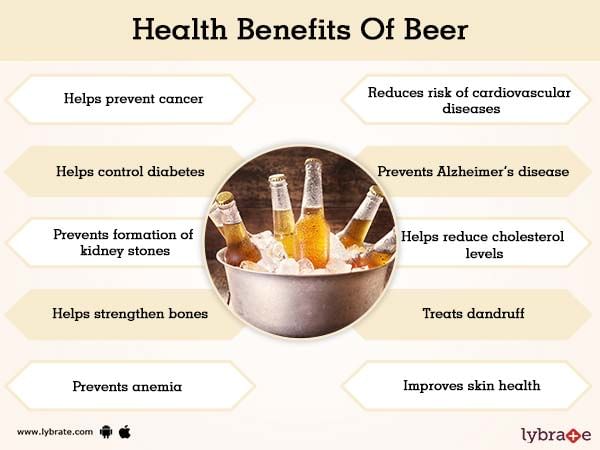 Health Benefits Of Beer

Helps prevent cancer

Helps control diabetes

Prevents formation of kidney stones

Helps strengthen bones

Prevents anemia

Reduces risk of cardiovascular diseases

Prevents Alzheimer's disease

Helps reduce cholesterol levels

Treats dandruff

Improves skin health

www.lybrate.com

lybrate